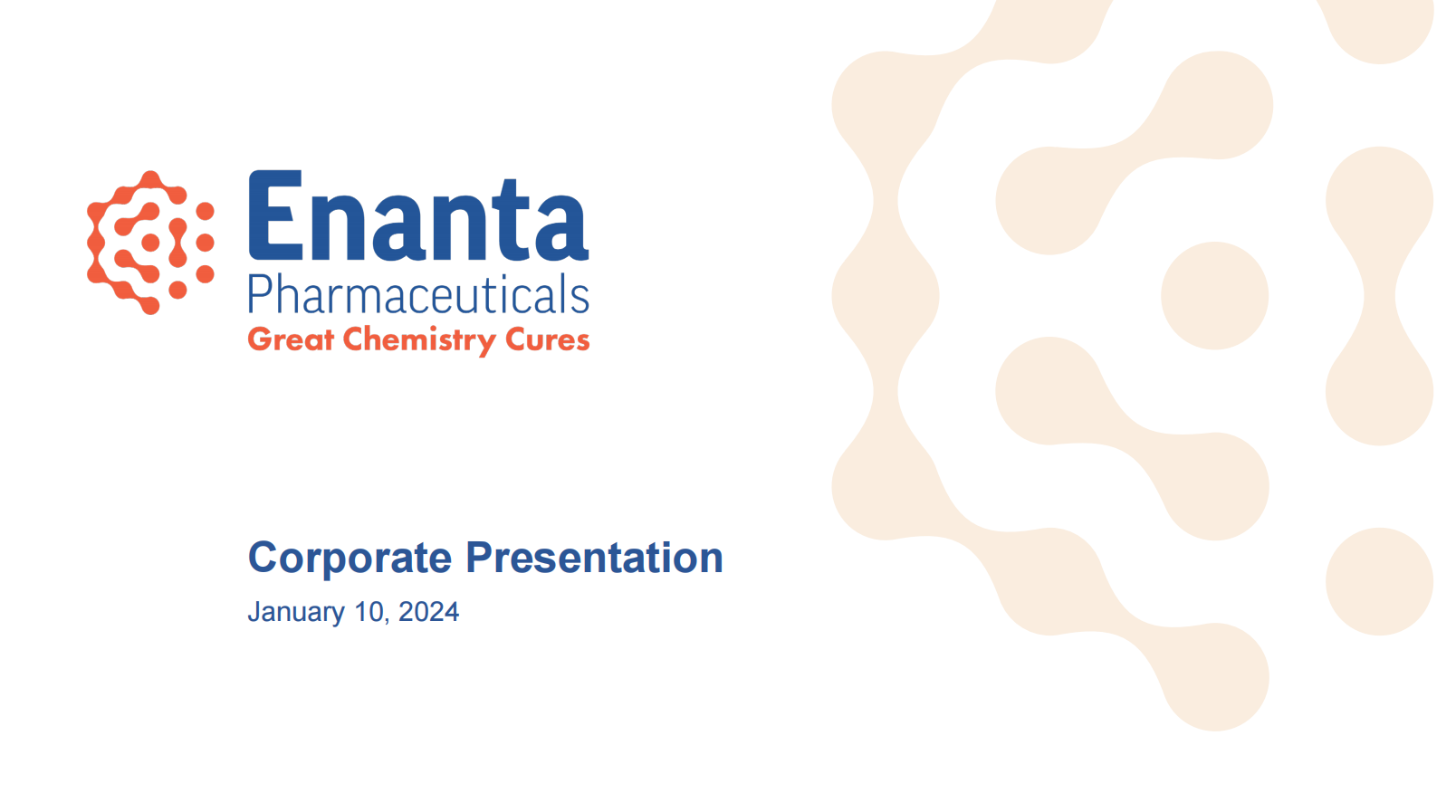 Enanta
Pharmaceuticals
Great Chemistry Cures

Corporate Presentation
January 10, 2024